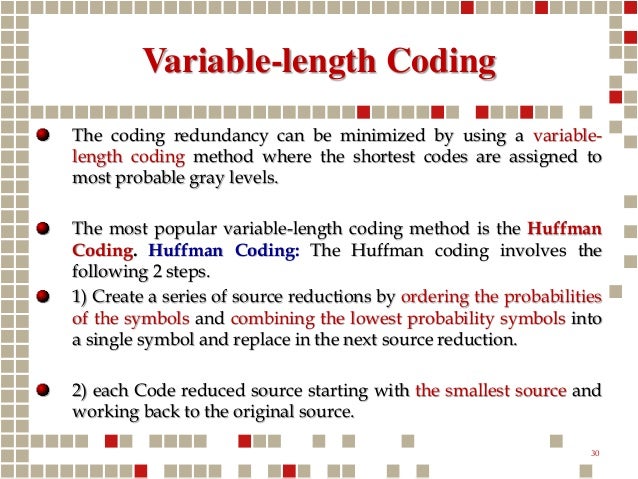 Variable-length Coding

The coding redundancy can be minimized by using a variable-length coding method where the shortest codes are assigned to most probable gray levels.

The most popular variable-length coding method is the Huffman Coding. Huffman Coding: The Huffman coding involves the following 2 steps.

1) Create a series of source reductions by ordering the probabilities of the symbols and combining the lowest probability symbols into a single symbol and replace in the next source reduction.

2) each Code reduced source starting with the smallest source and working back to the original source.

30